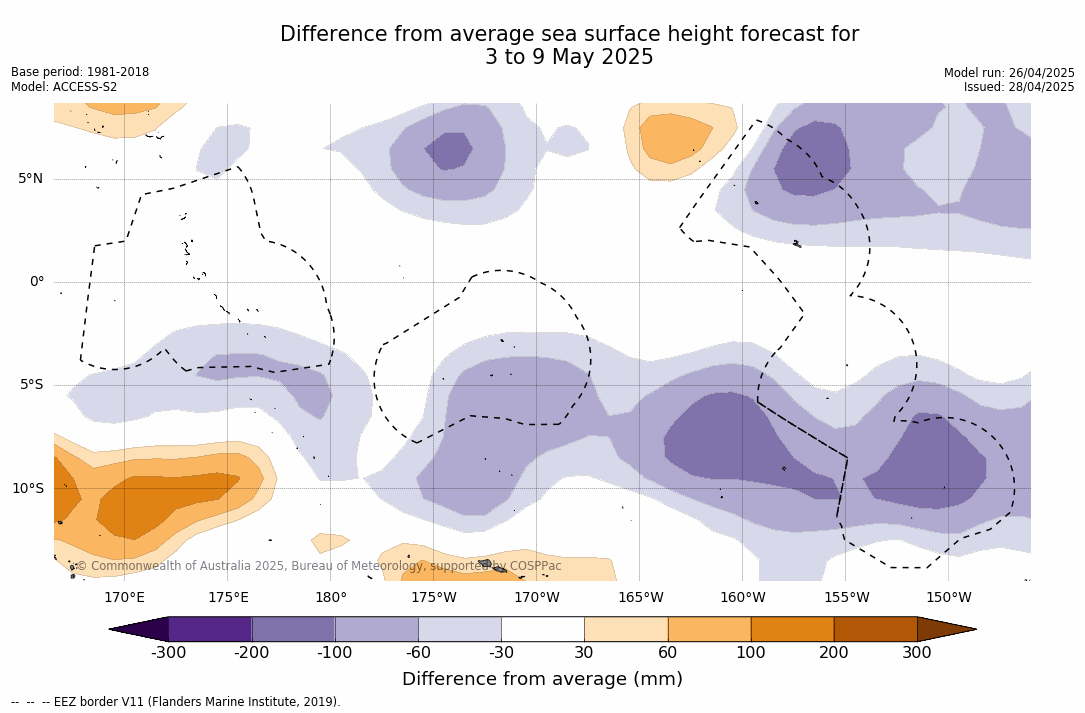 Difference from average sea surface height forecast for
3 to 9 May 2025

Base period: 1981-2018
Model: ACCESS-S2

Model run: 26/04/2025
Issued: 28/04/2025

5°N
0°
5°S
10°S

© Commonwealth of Australia 2025, Bureau of Meteorology, supported by COSPPac

170°E 175°E 180° 175°W 170°W 165°W 160°W 155°W 150°W

-300 -200 -100 -60 -30 30 60 100 200 300

Difference from average (mm)

-- -- -- EEZ border V11 (Flanders Marine Institute, 2019).